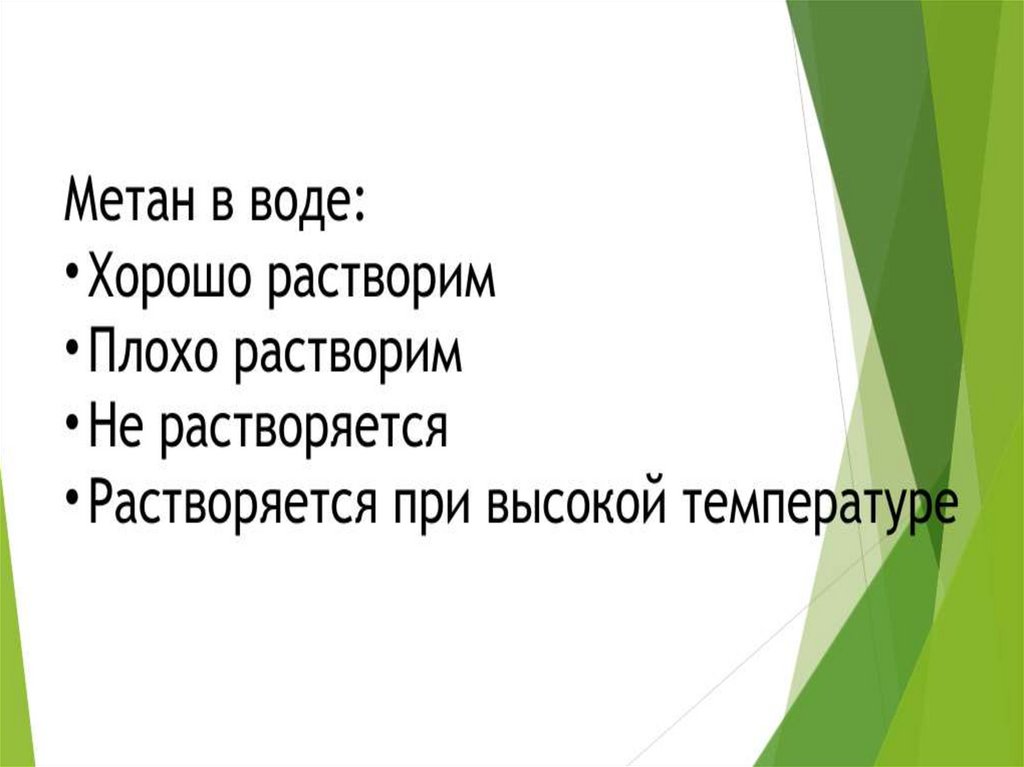 Метан в воде:
• Хорошо растворим
• Плохо растворим
• Не растворяется
• Растворяется при высокой температуре